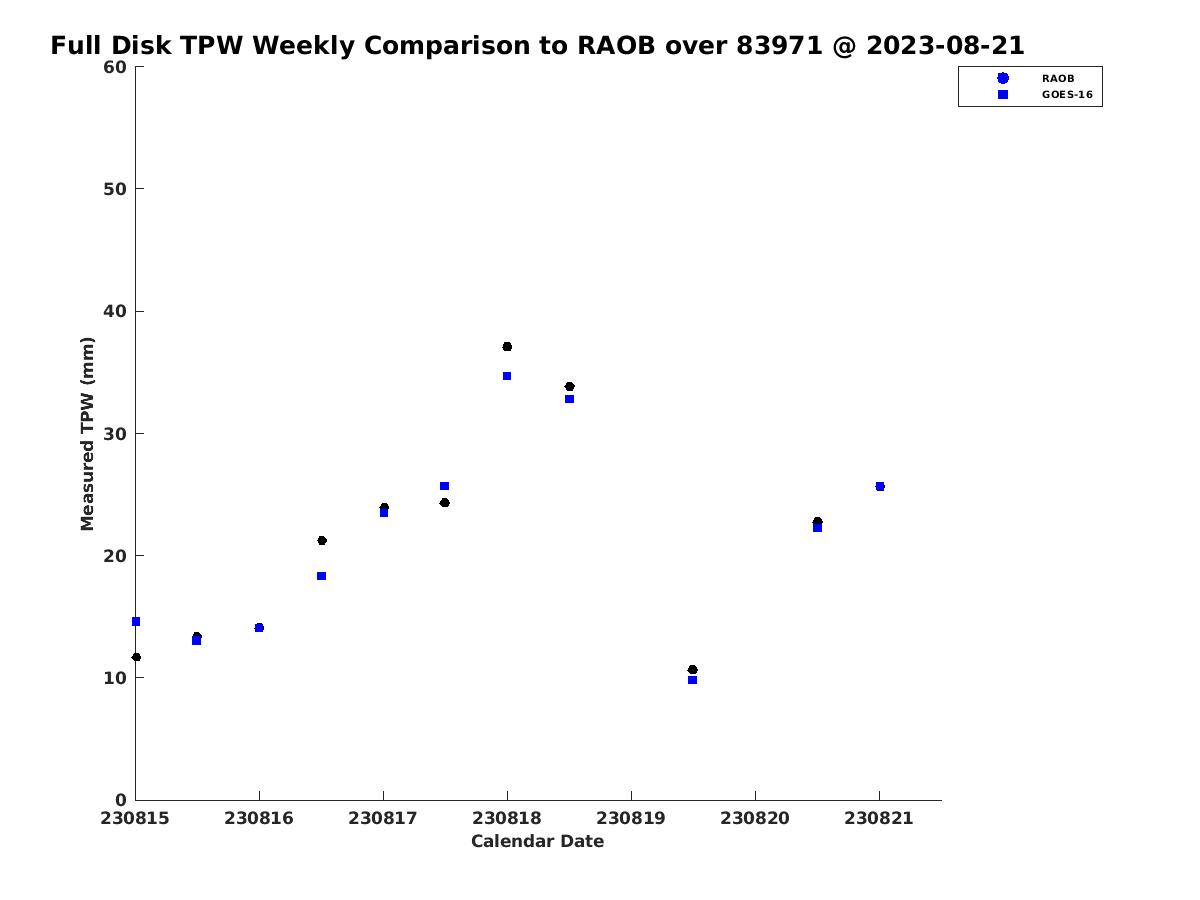 Full Disk TPW Weekly Comparison to RAOB over 83971 @ 2023-08-21

RAOB
GOES-16

Measured TPW (mm)

60
50
40
30
20
10
0

230815 230816 230817 230818 230819 230820 230821

Calendar Date